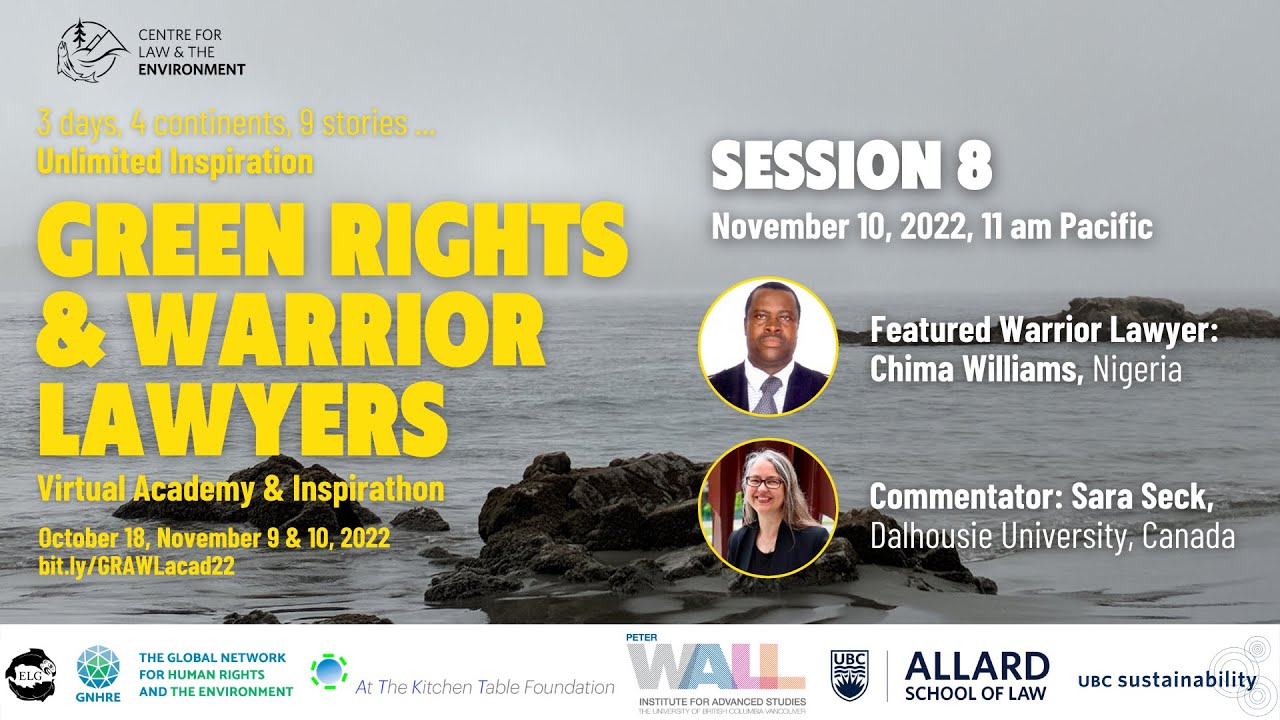 CENTRE FOR LAW & THE ENVIRONMENT

3 days, 4 continents, 9 stories ...
Unlimited Inspiration

GREEN RIGHTS & WARRIOR LAWYERS

Virtual Academy & Inspirathon

October 18, November 9 & 10, 2022
bit.ly/GRAWLacad22

SESSION 8

November 10, 2022, 11 am Pacific

Featured Warrior Lawyer: Chima Williams, Nigeria

Commentator: Sara Seck, Dalhousie University, Canada

ELG

GNHRE

THE GLOBAL NETWORK FOR HUMAN RIGHTS AND THE ENVIRONMENT

At The Kitchen Table Foundation

PETER WALL INSTITUTE FOR ADVANCED STUDIES THE UNIVERSITY OF BRITISH COLUMBIA VANCOUVER

UBC

ALLARD SCHOOL OF LAW

UBC sustainability